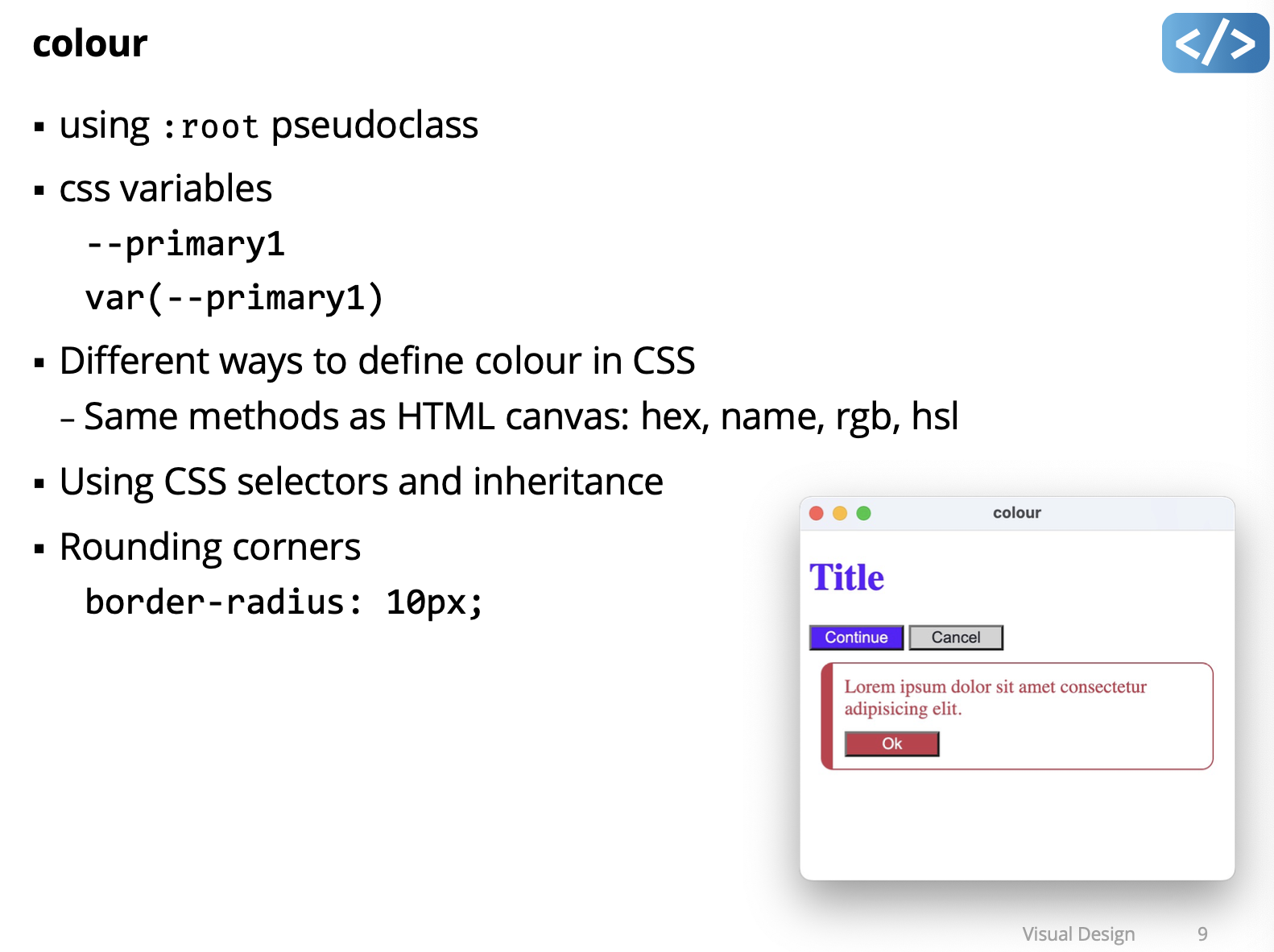 colour

</>

▪ using :root pseudoclass

▪ css variables

--primary1

var(--primary1)

▪ Different ways to define colour in CSS

– Same methods as HTML canvas: hex, name, rgb, hsl

▪ Using CSS selectors and inheritance

▪ Rounding corners

border-radius: 10px;

colour

Title

Continue Cancel

Lorem ipsum dolor sit amet consectetur adipisicing elit.

Ok

Visual Design 9